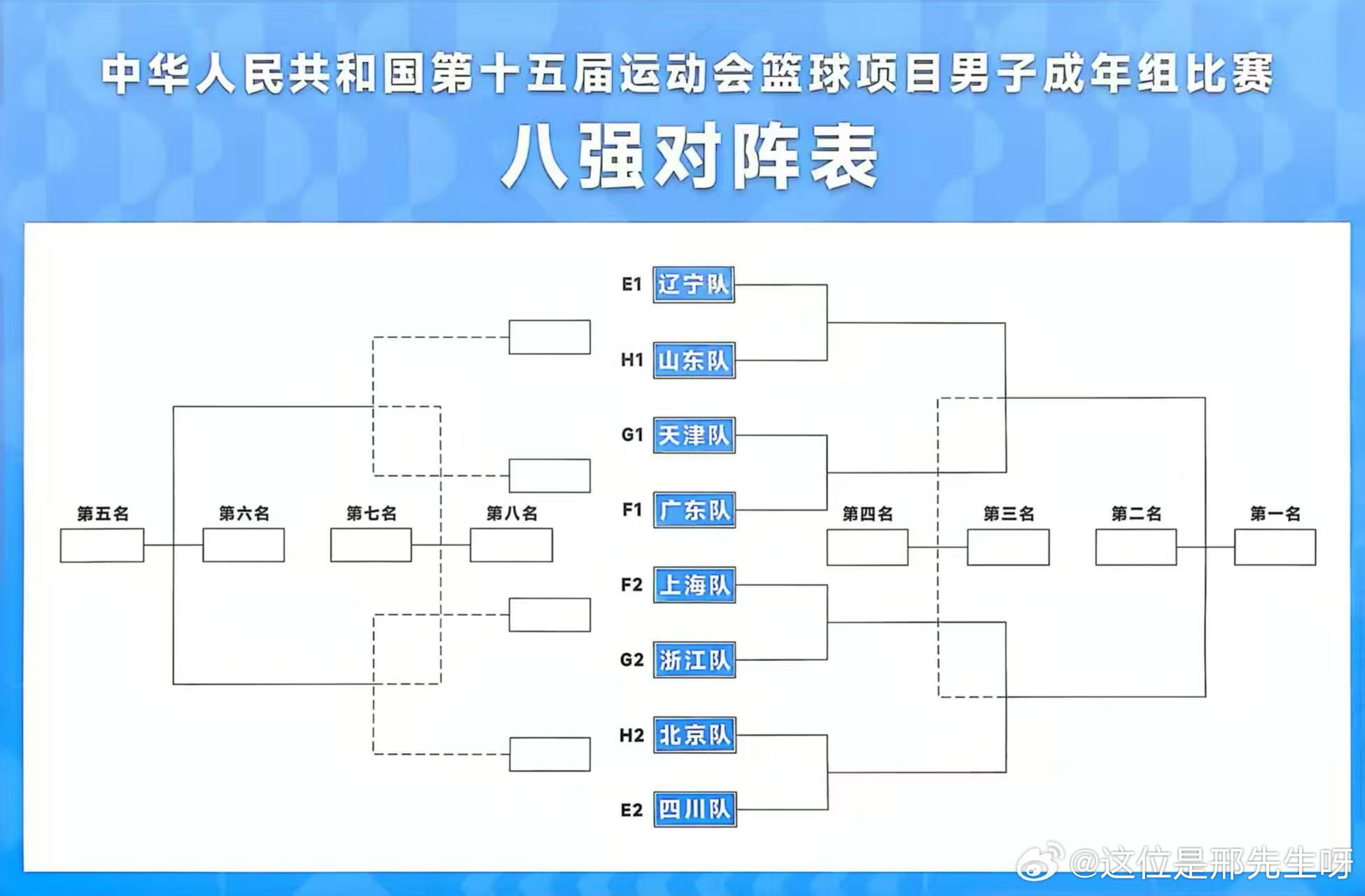 中华人民共和国第十五届运动会篮球项目男子成年组比赛

八强对阵表

E1 辽宁队

H1 山东队

G1 天津队

F1 广东队

F2 上海队

G2 浙江队

H2 北京队

E2 四川队

第五名

第六名

第七名

第八名

第四名

第三名

第二名

第一名

@这位是邢先生呀